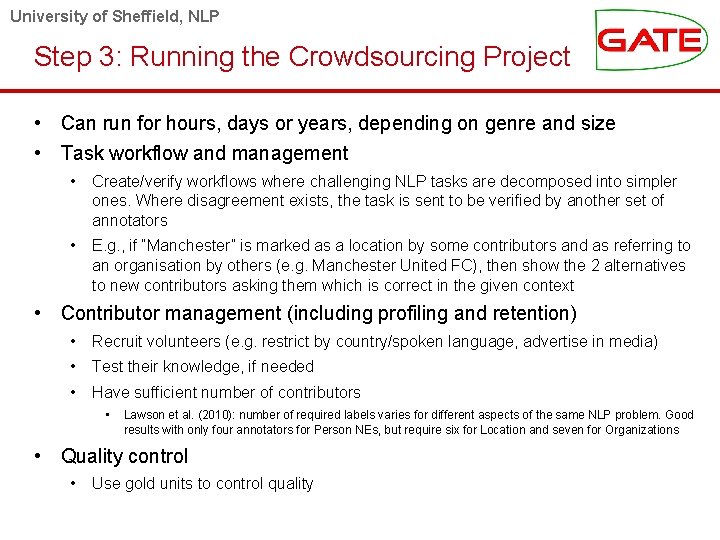 University of Sheffield, NLP

GATE

Step 3: Running the Crowdsourcing Project

• Can run for hours, days or years, depending on genre and size
• Task workflow and management
  • Create/verify workflows where challenging NLP tasks are decomposed into simpler ones. Where disagreement exists, the task is sent to be verified by another set of annotators
  • E.g., if "Manchester" is marked as a location by some contributors and as referring to an organisation by others (e.g. Manchester United FC), then show the 2 alternatives to new contributors asking them which is correct in the given context
• Contributor management (including profiling and retention)
  • Recruit volunteers (e.g. restrict by country/spoken language, advertise in media)
  • Test their knowledge, if needed
  • Have sufficient number of contributors
    • Lawson et al. (2010): number of required labels varies for different aspects of the same NLP problem. Good results with only four annotators for Person NEs, but require six for Location and seven for Organizations
• Quality control
  • Use gold units to control quality